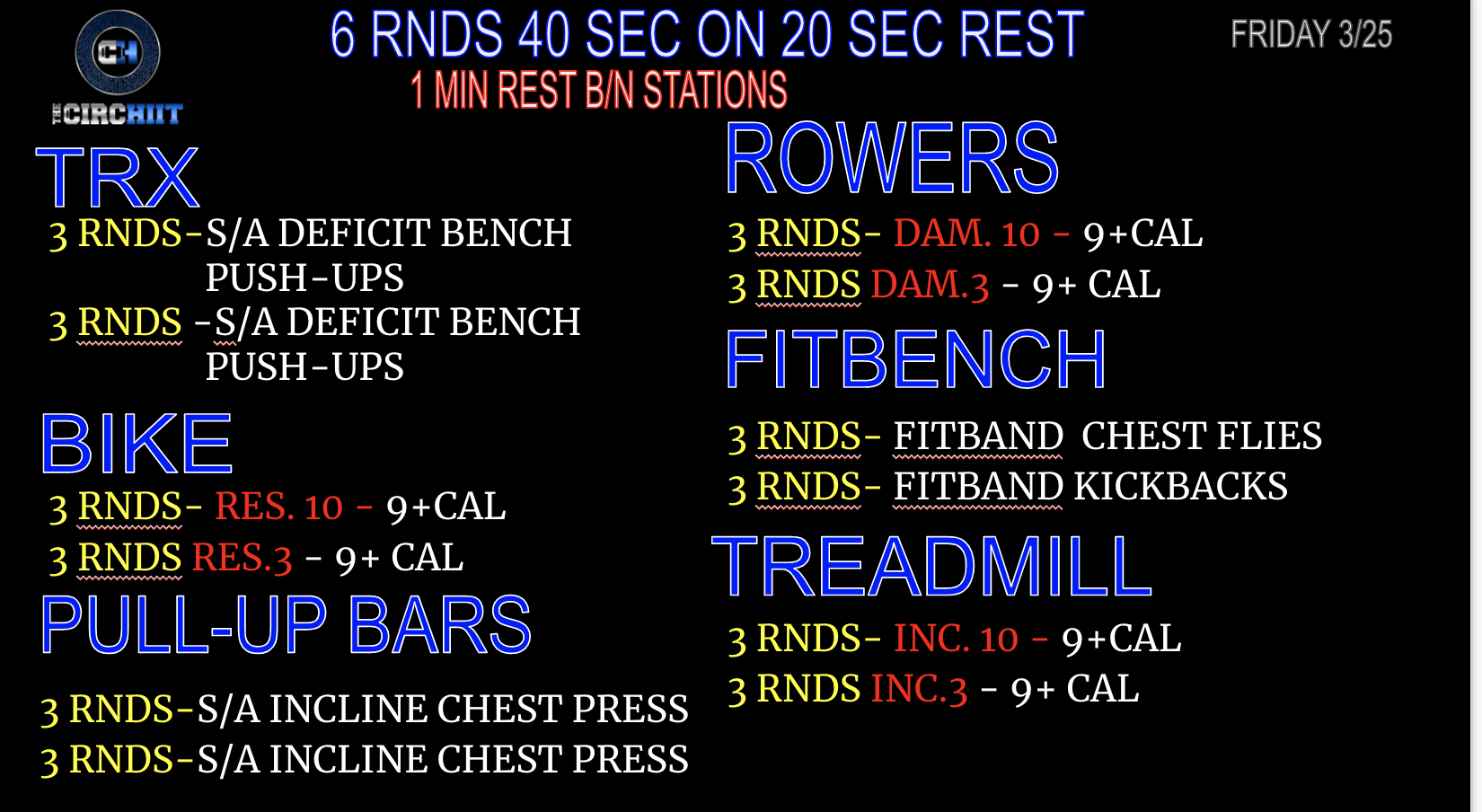 CH
THE CIRCHIIT

6 RNDS 40 SEC ON 20 SEC REST
1 MIN REST B/N STATIONS

FRIDAY 3/25

TRX
3 RNDS-S/A DEFICIT BENCH PUSH-UPS
3 RNDS -S/A DEFICIT BENCH PUSH-UPS

BIKE
3 RNDS- RES. 10 - 9+CAL
3 RNDS RES.3 - 9+ CAL

PULL-UP BARS
3 RNDS-S/A INCLINE CHEST PRESS
3 RNDS-S/A INCLINE CHEST PRESS

ROWERS
3 RNDS- DAM. 10 - 9+CAL
3 RNDS DAM.3 - 9+ CAL

FITBENCH
3 RNDS- FITBAND CHEST FLIES
3 RNDS- FITBAND KICKBACKS

TREADMILL
3 RNDS- INC. 10 - 9+CAL
3 RNDS INC.3 - 9+ CAL